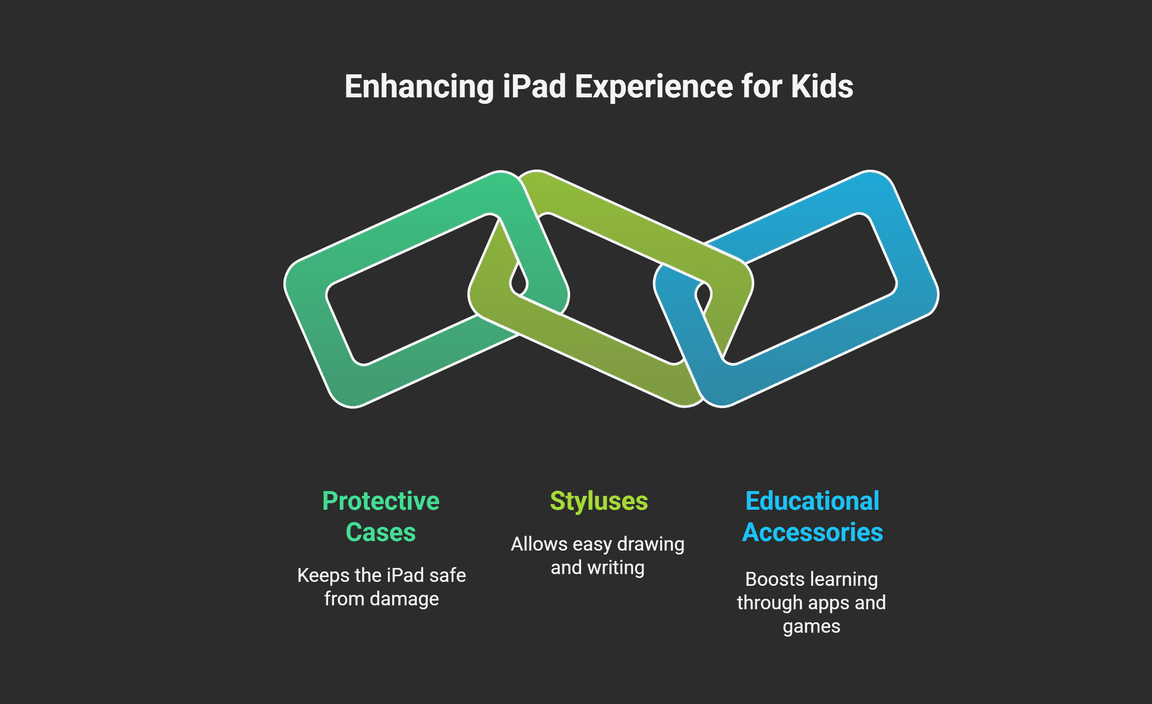 Enhancing iPad Experience for Kids

Protective Cases

Keeps the iPad safe from damage

Styluses

Allows easy drawing and writing

Educational Accessories

Boosts learning through apps and games